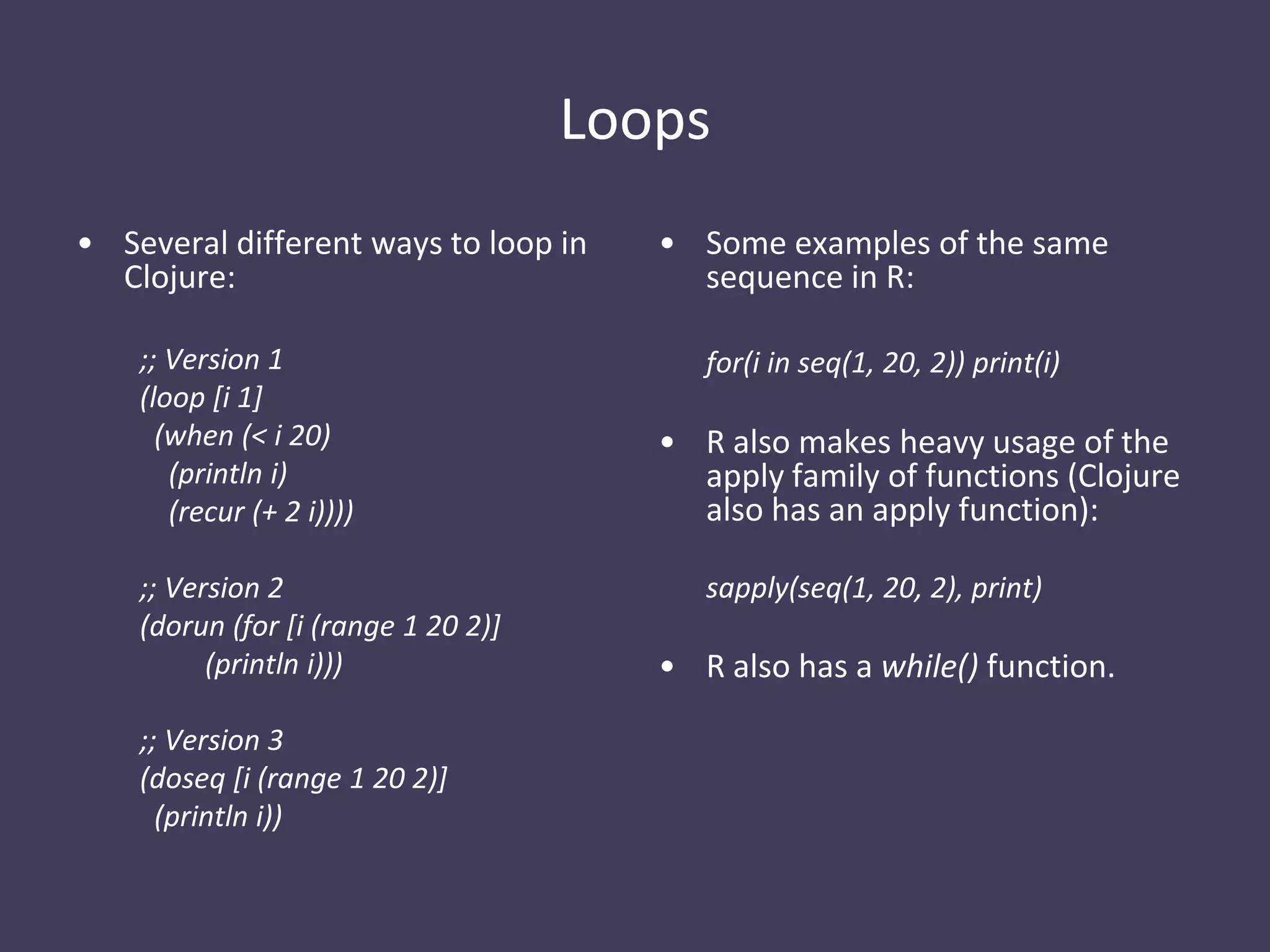 Loops

• Several different ways to loop in Clojure:

;; Version 1
(loop [i 1]
  (when (< i 20)
    (println i)
    (recur (+ 2 i))))

;; Version 2
(dorun (for [i (range 1 20 2)]
        (println i)))

;; Version 3
(doseq [i (range 1 20 2)]
  (println i))

• Some examples of the same sequence in R:

for(i in seq(1, 20, 2)) print(i)

• R also makes heavy usage of the apply family of functions (Clojure also has an apply function):

sapply(seq(1, 20, 2), print)

• R also has a while() function.